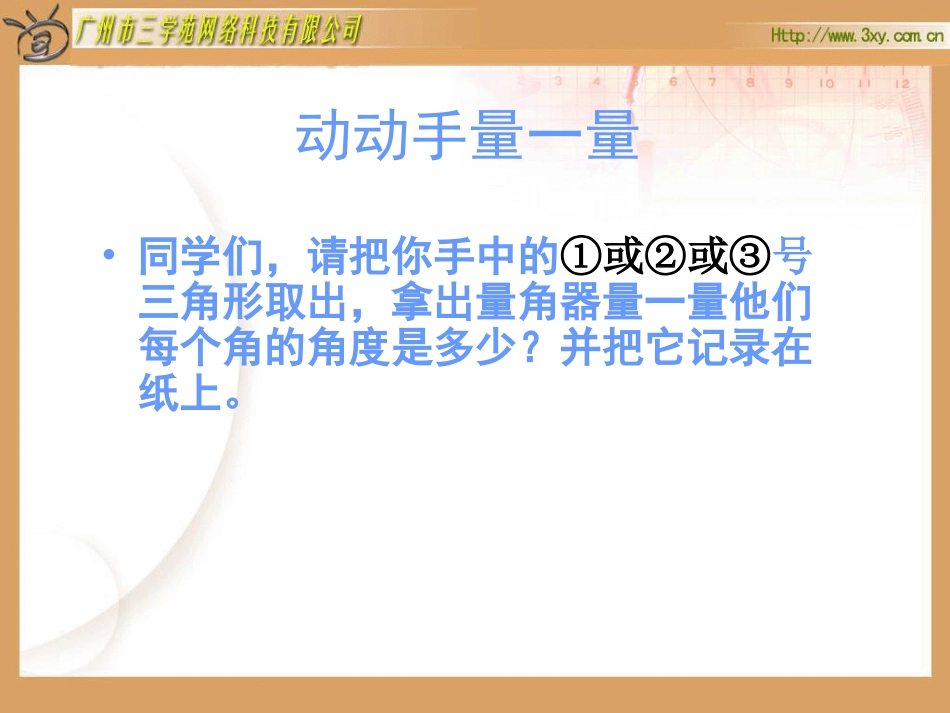 广州市三学苑网络科技有限公司

Http://www.3xy.com.cn

3 4 5 6 7 8 9 10 11 12

动动手量一量

• 同学们，请把你手中的①或②或③号三角形取出，拿出量角器量一量他们每个角的角度是多少？并把它记录在纸上。